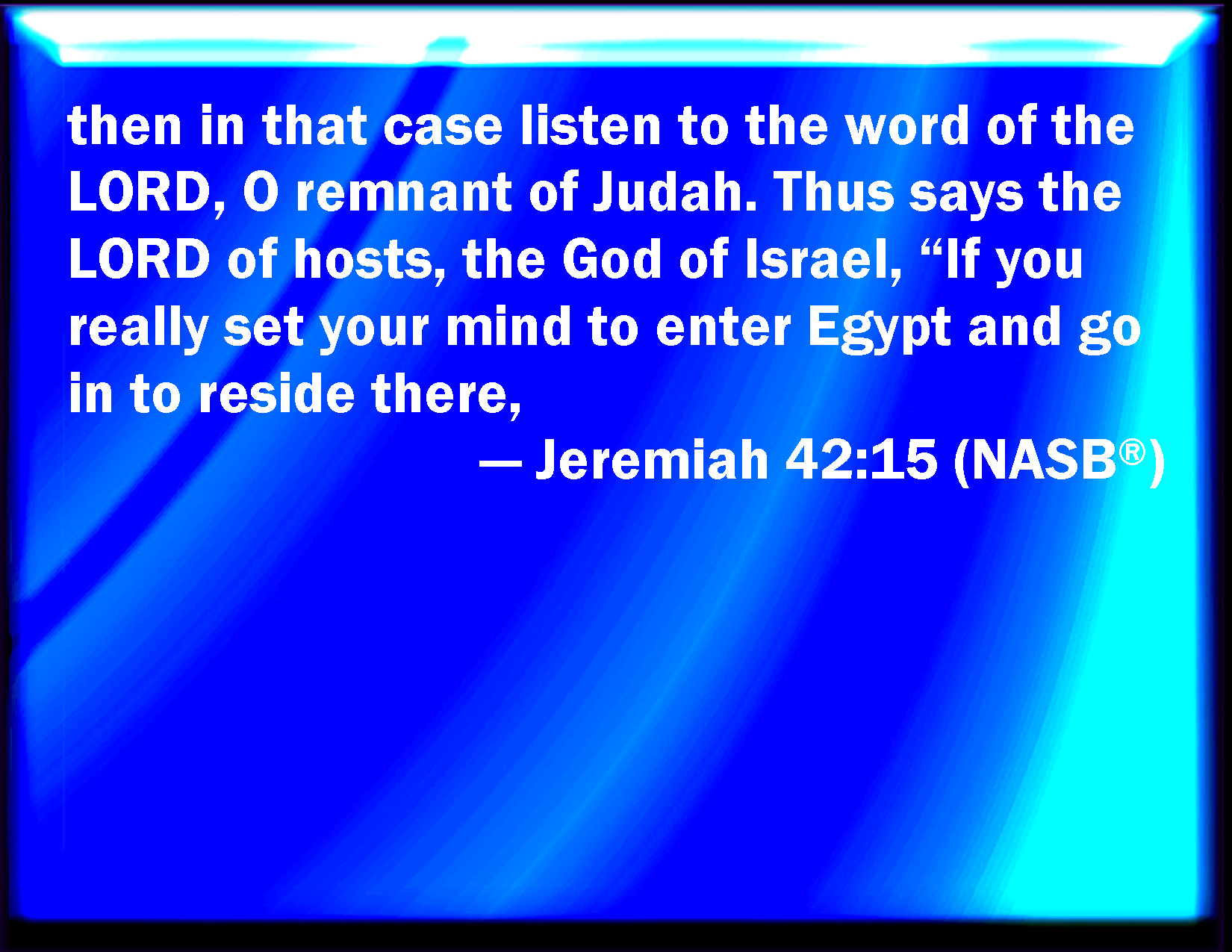 then in that case listen to the word of the LORD, O remnant of Judah. Thus says the LORD of hosts, the God of Israel, “If you really set your mind to enter Egypt and go in to reside there,

— Jeremiah 42:15 (NASB®)